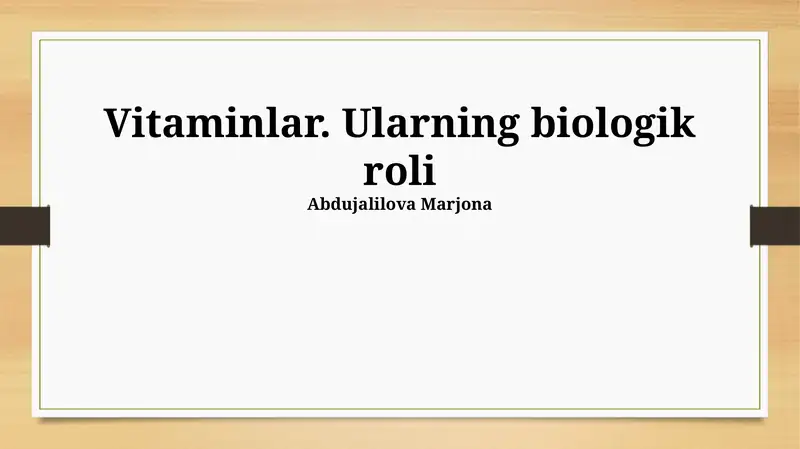 Vitaminlar. Ularning biologik roli

Abdujalilova Marjona